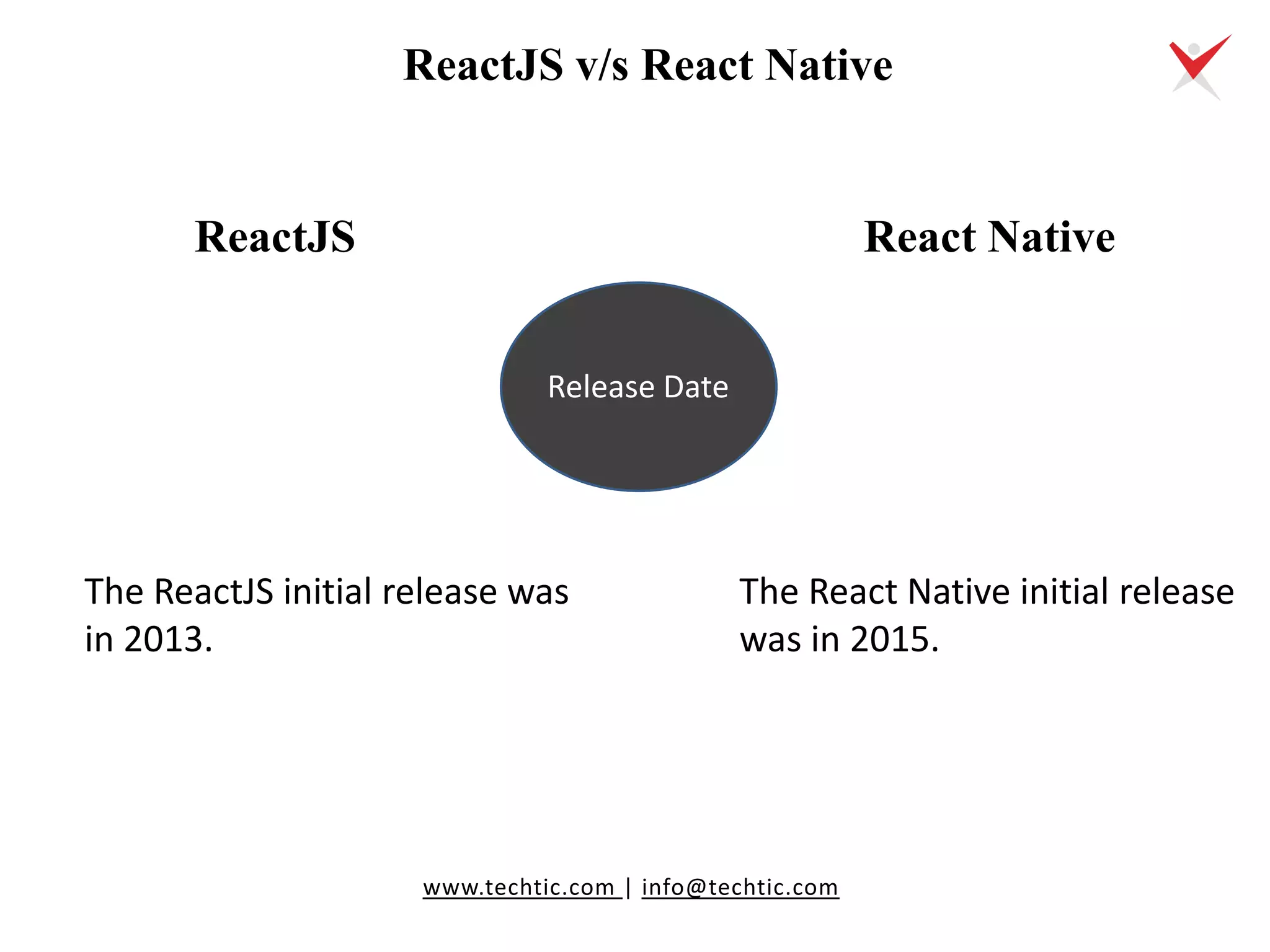 ReactJS v/s React Native

ReactJS

React Native

Release Date

The ReactJS initial release was in 2013.

The React Native initial release was in 2015.

www.techtic.com | info@techtic.com